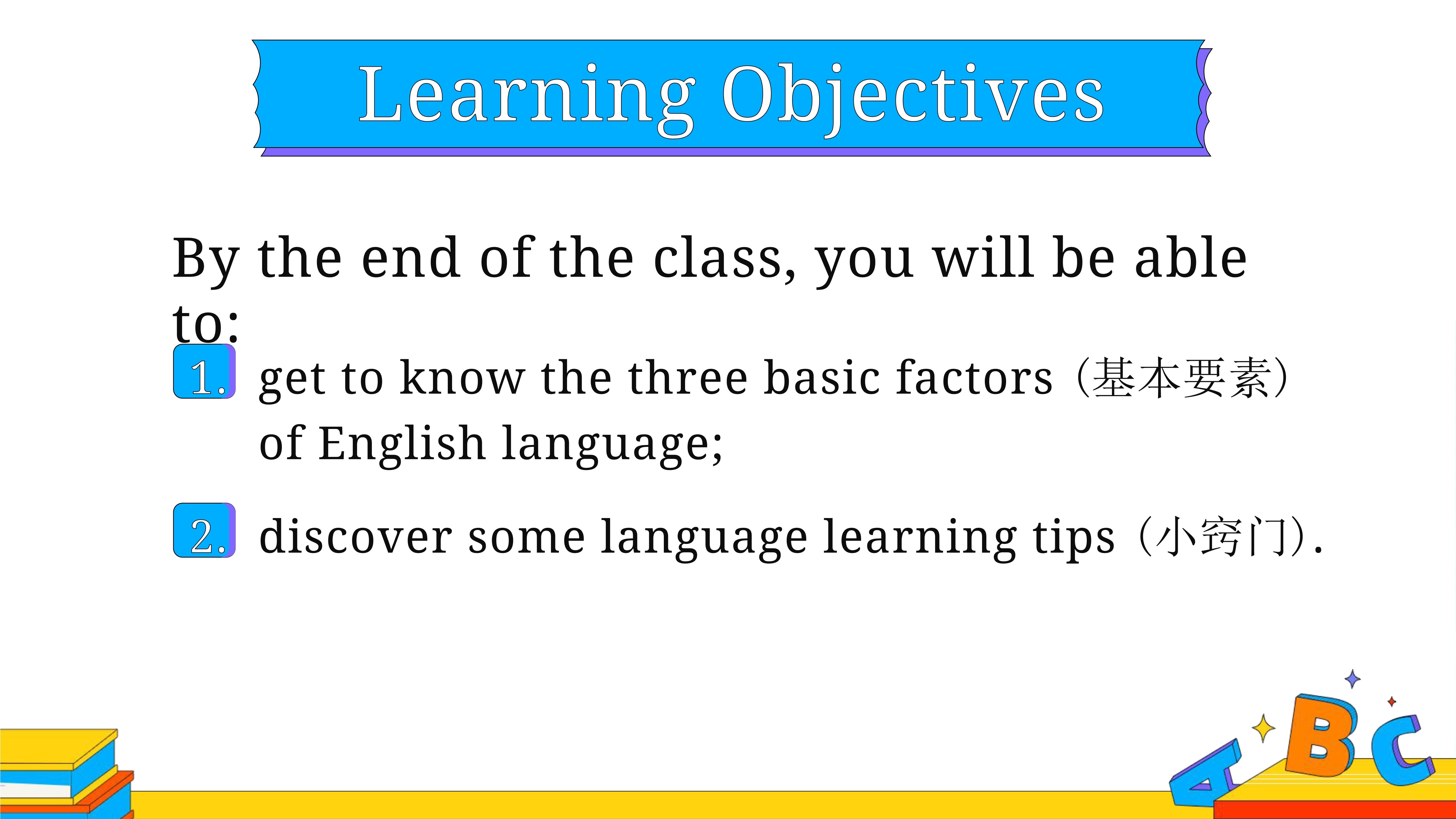 Learning Objectives

By the end of the class, you will be able to:

1. get to know the three basic factors（基本要素）of English language;

2. discover some language learning tips（小窍门）.

A B C